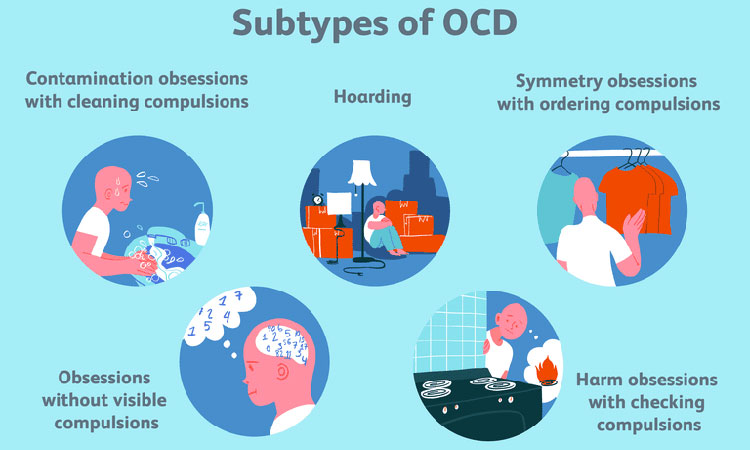 Subtypes of OCD

Contamination obsessions with cleaning compulsions

Hoarding

Symmetry obsessions with ordering compulsions

Obsessions without visible compulsions

Harm obsessions with checking compulsions